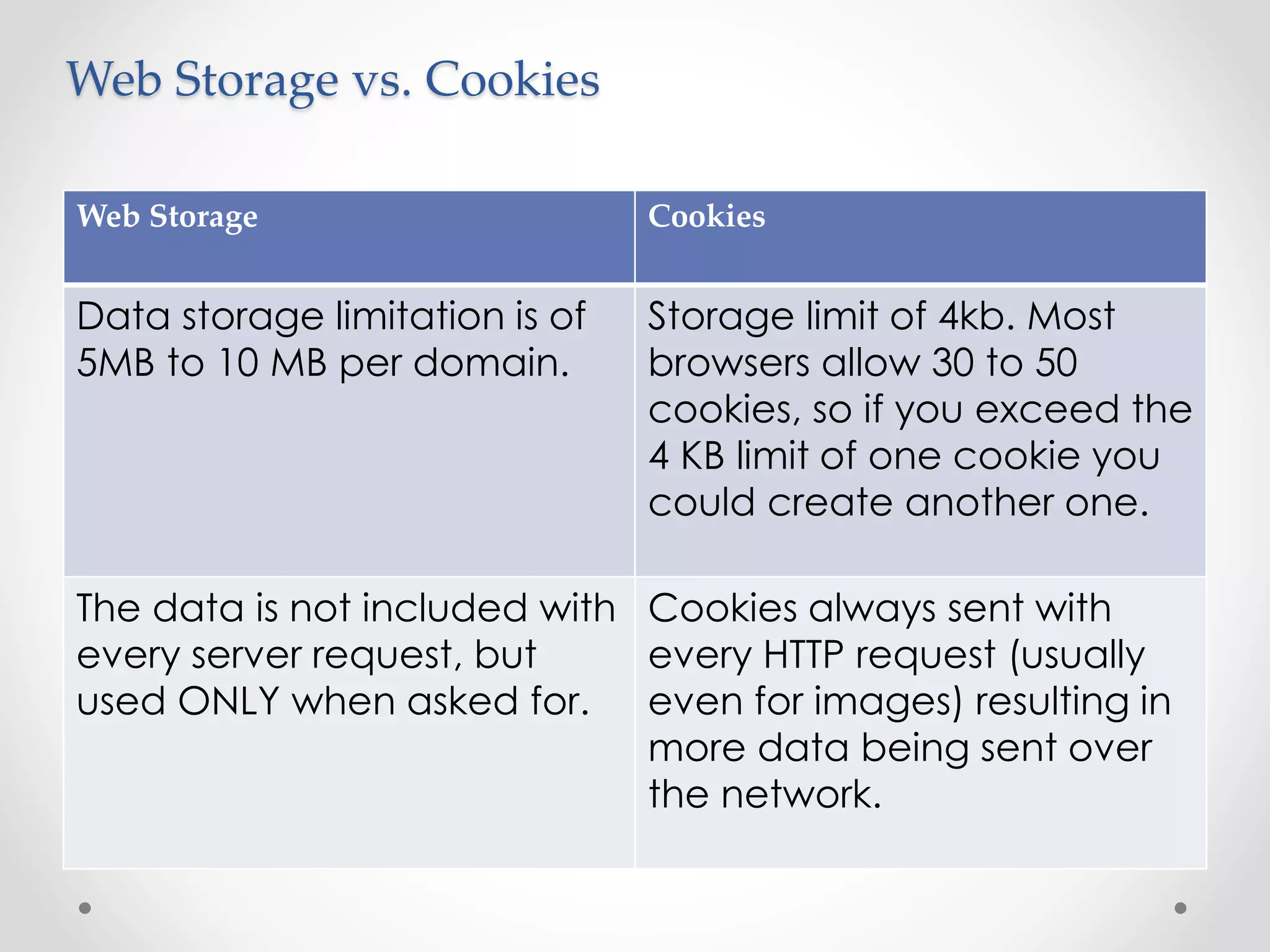 Web Storage vs. Cookies

| Web Storage | Cookies |
|---|---|
| Data storage limitation is of 5MB to 10 MB per domain. | Storage limit of 4kb. Most browsers allow 30 to 50 cookies, so if you exceed the 4 KB limit of one cookie you could create another one. |
| The data is not included with every server request, but used ONLY when asked for. | Cookies always sent with every HTTP request (usually even for images) resulting in more data being sent over the network. |